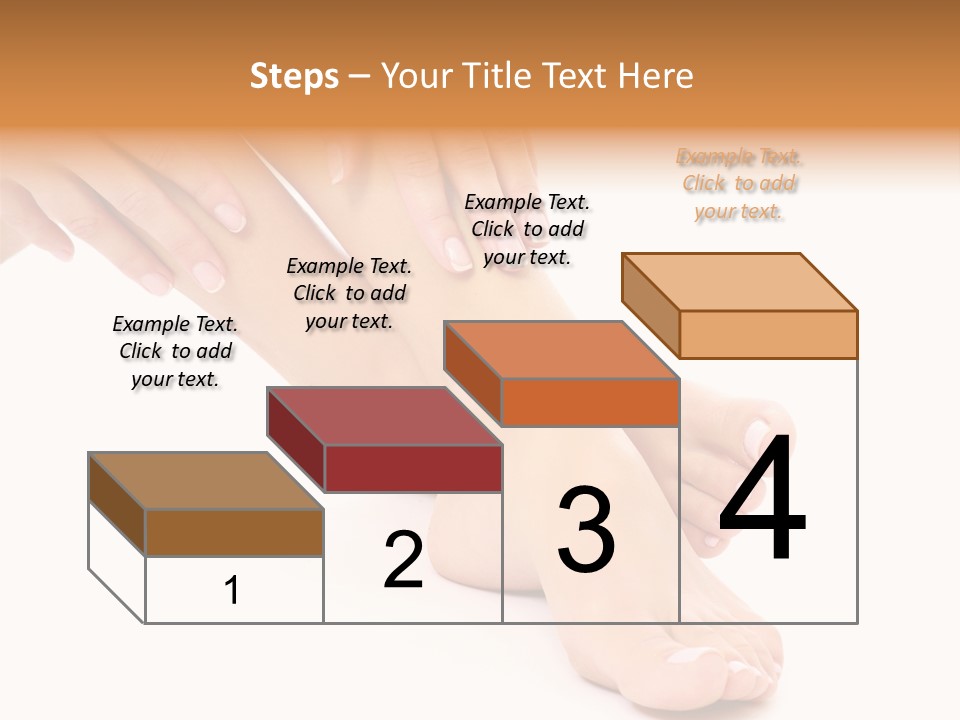 Steps – Your Title Text Here

Example Text. Click to add your text.

Example Text. Click to add your text.

Example Text. Click to add your text.

Example Text. Click to add your text.

1

2

3

4